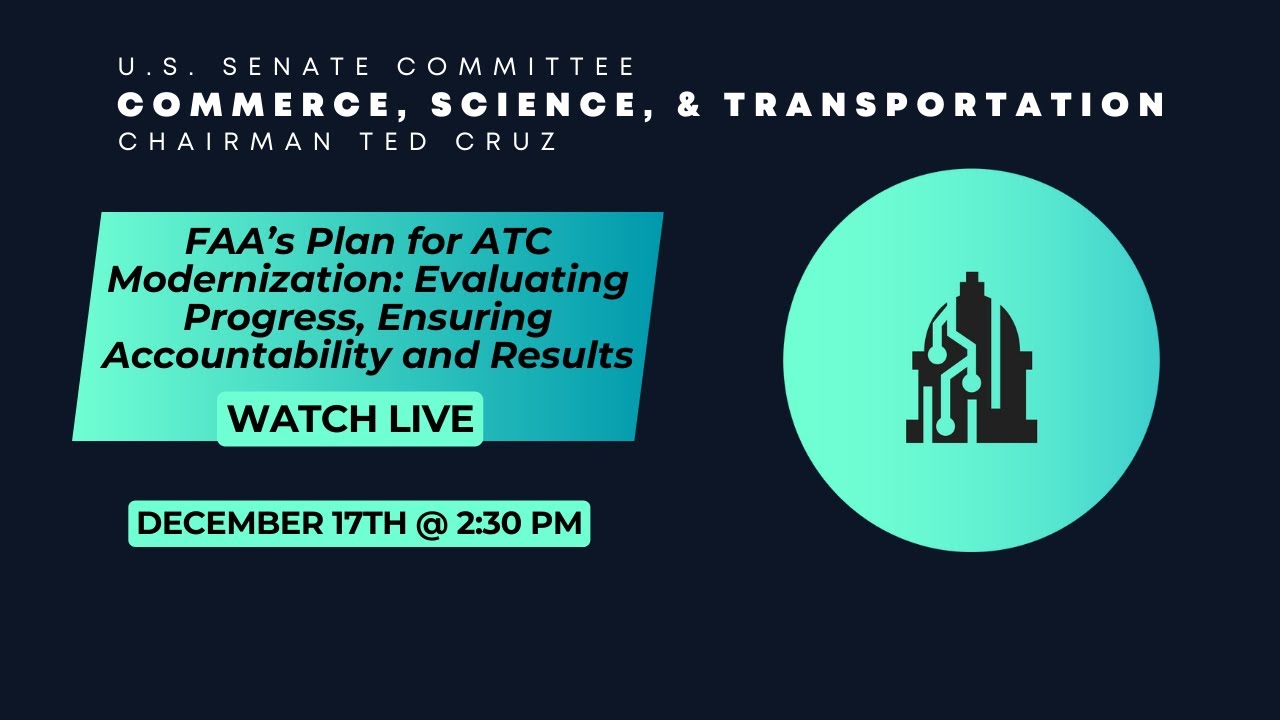 U.S. SENATE COMMITTEE
COMMERCE, SCIENCE, & TRANSPORTATION
CHAIRMAN TED CRUZ

FAA's Plan for ATC Modernization: Evaluating Progress, Ensuring Accountability and Results

WATCH LIVE

DECEMBER 17TH @ 2:30 PM